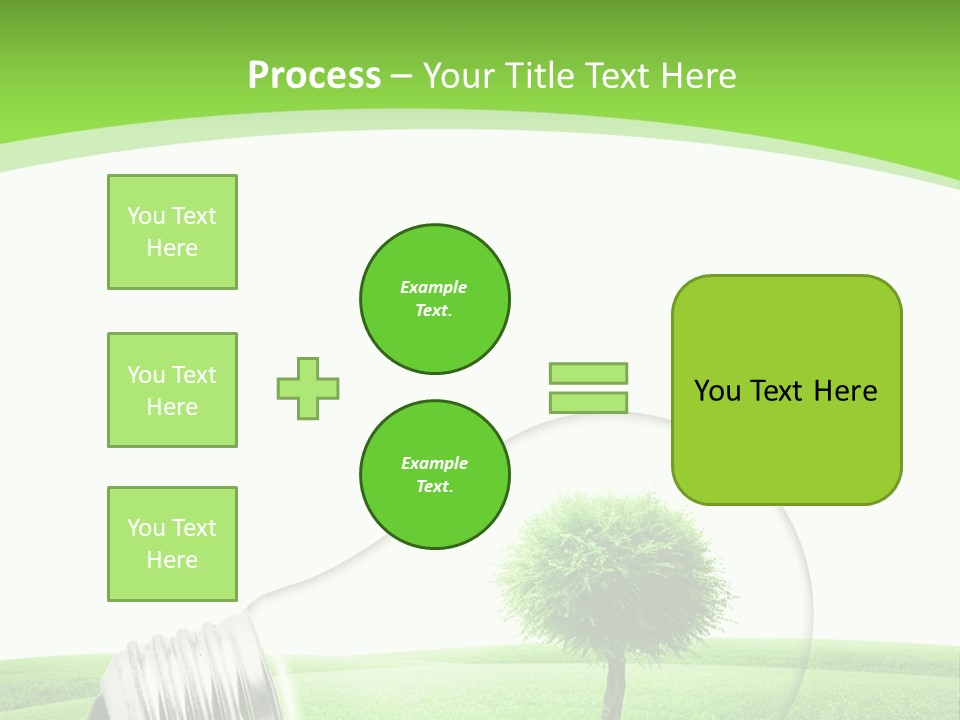 Process – Your Title Text Here

You Text Here

You Text Here

You Text Here

Example Text.

Example Text.

You Text Here